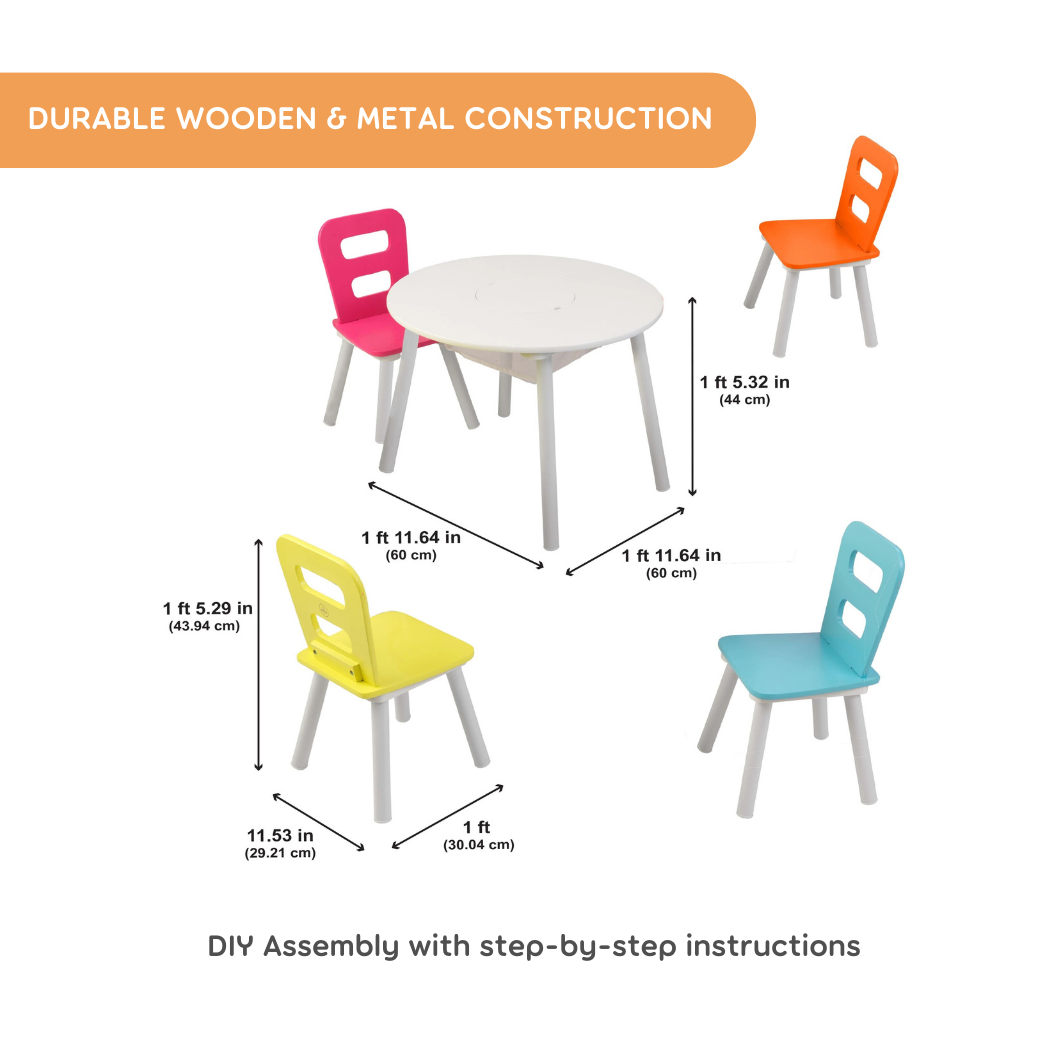 DURABLE WOODEN & METAL CONSTRUCTION

1 ft 5.32 in
(44 cm)

1 ft 11.64 in
(60 cm)

1 ft 11.64 in
(60 cm)

1 ft 5.29 in
(43.94 cm)

11.53 in
(29.21 cm)

1 ft
(30.04 cm)

DIY Assembly with step-by-step instructions